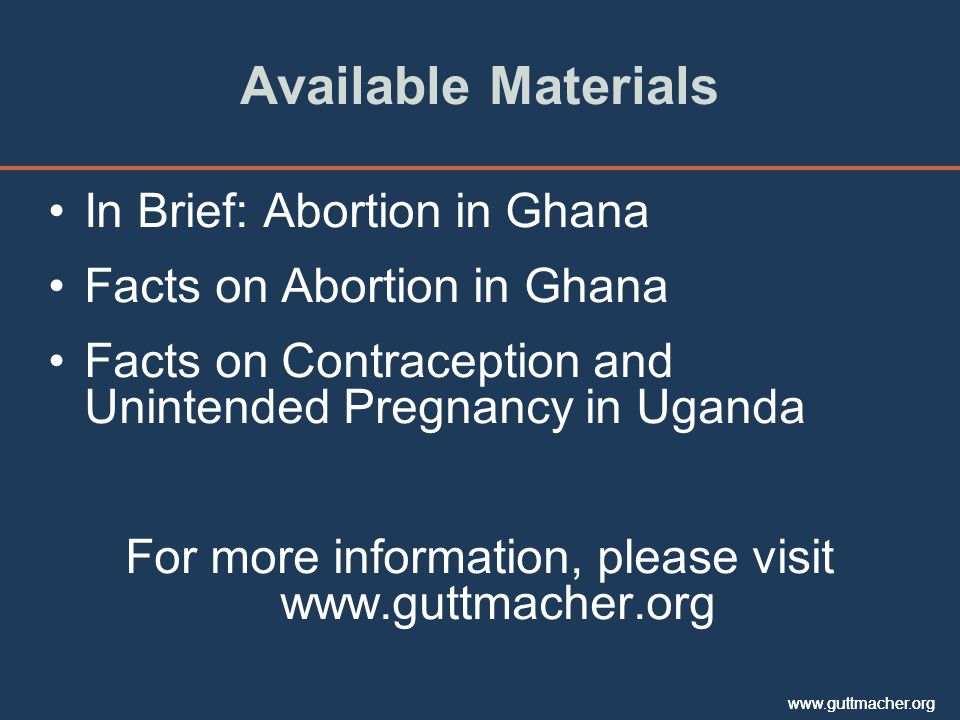 Available Materials

• In Brief: Abortion in Ghana
• Facts on Abortion in Ghana
• Facts on Contraception and Unintended Pregnancy in Uganda

For more information, please visit www.guttmacher.org

www.guttmacher.org